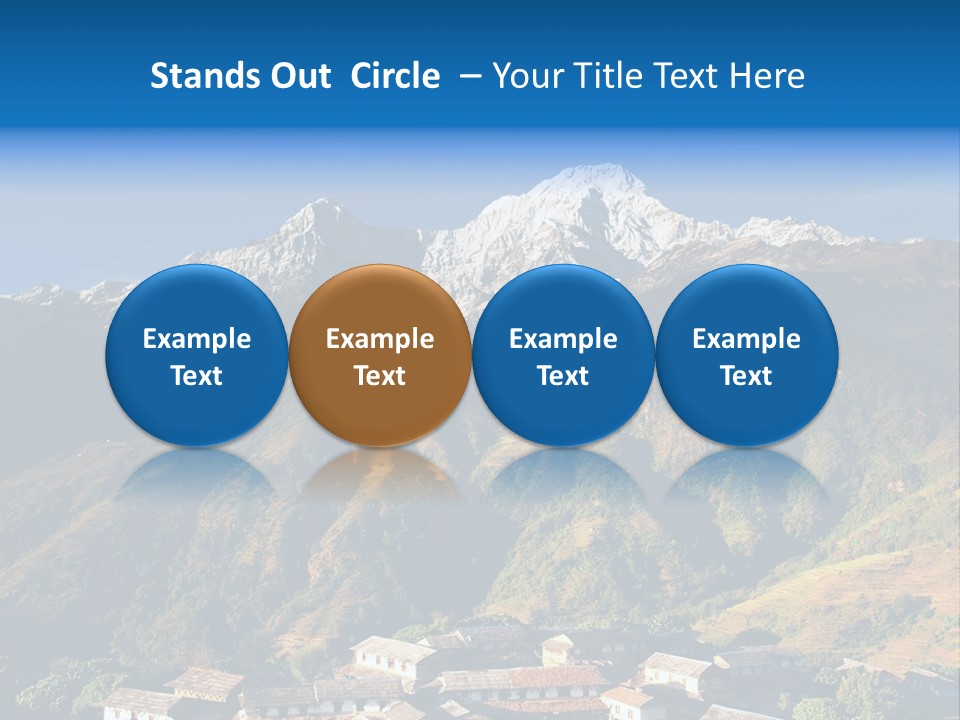 Stands Out Circle – Your Title Text Here

Example Text

Example Text

Example Text

Example Text